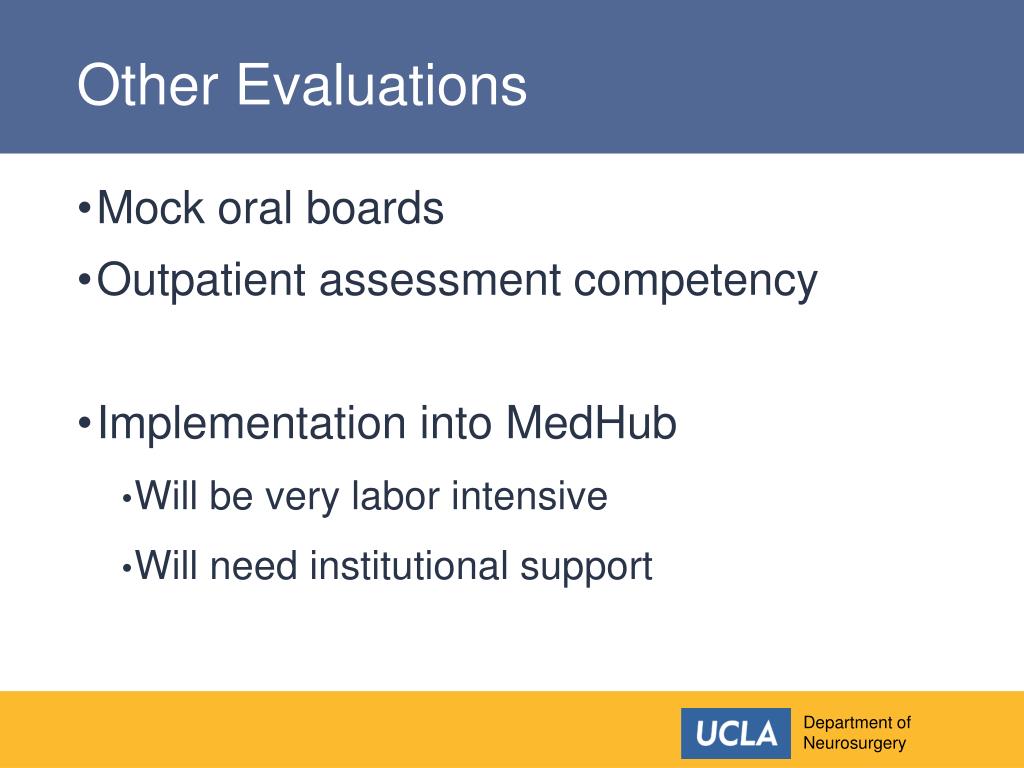 Other Evaluations

•Mock oral boards
•Outpatient assessment competency

•Implementation into MedHub
•Will be very labor intensive
•Will need institutional support

UCLA Department of Neurosurgery